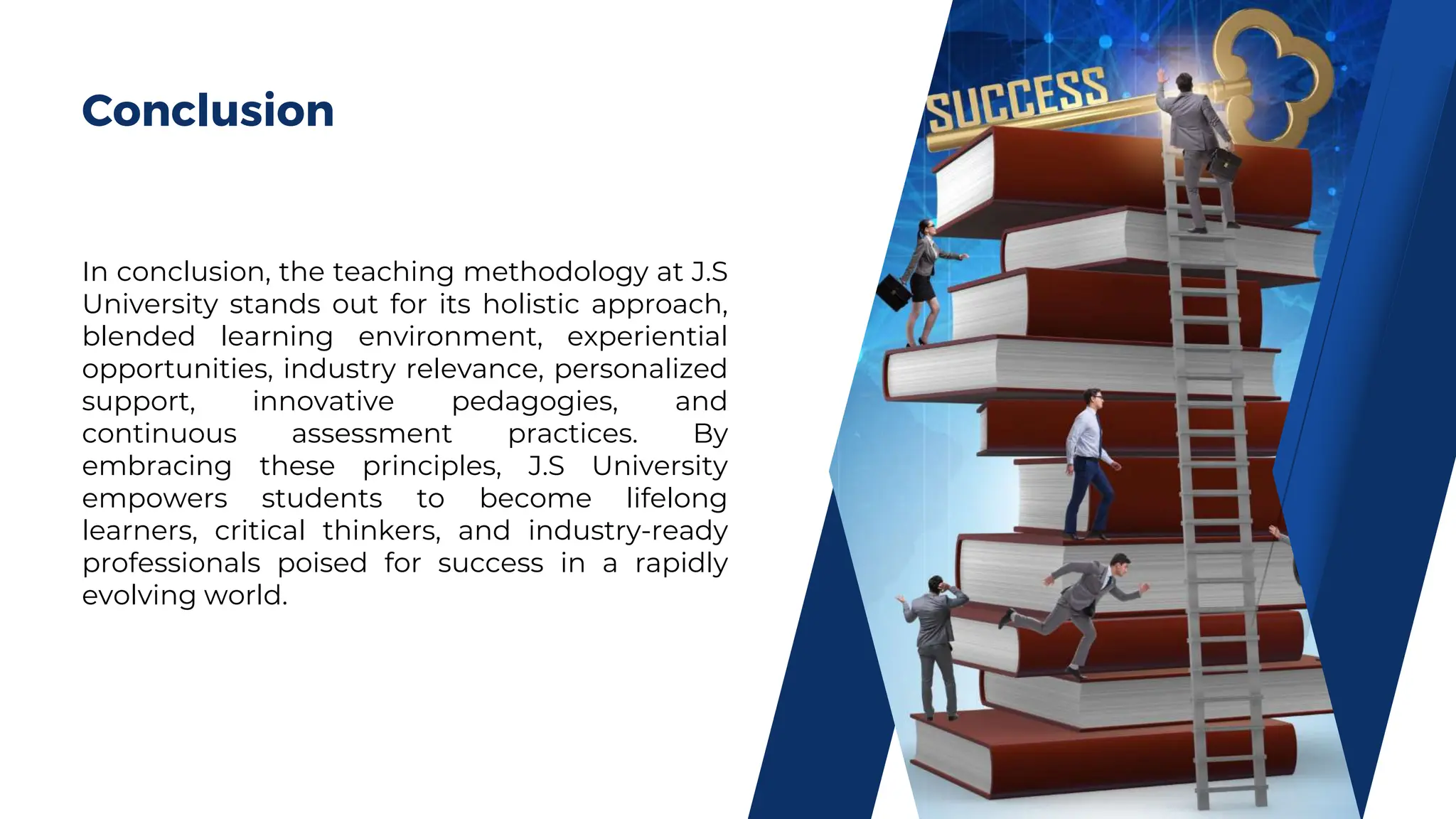 Conclusion

In conclusion, the teaching methodology at J.S University stands out for its holistic approach, blended learning environment, experiential opportunities, industry relevance, personalized support, innovative pedagogies, and continuous assessment practices. By embracing these principles, J.S University empowers students to become lifelong learners, critical thinkers, and industry-ready professionals poised for success in a rapidly evolving world.

SUCCESS